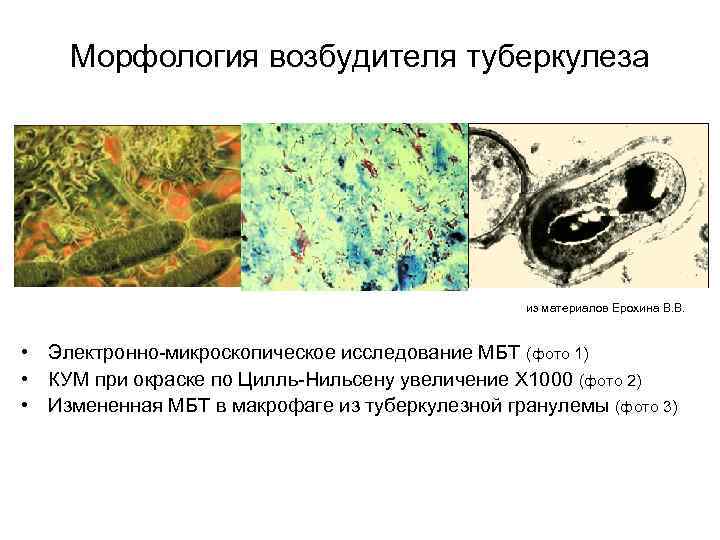 Морфология возбудителя туберкулеза

из материалов Ерохина В.В.

• Электронно-микроскопическое исследование МБТ (фото 1)
• КУМ при окраске по Цилль-Нильсену увеличение Х1000 (фото 2)
• Измененная МБТ в макрофаге из туберкулезной гранулемы (фото 3)